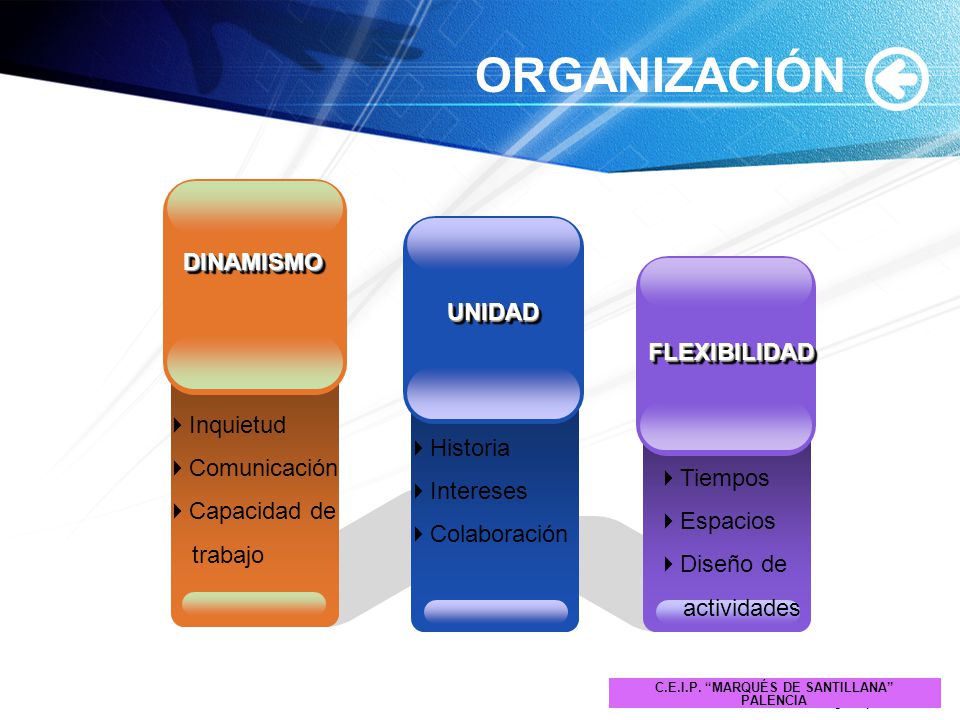 ORGANIZACIÓN

DINAMISMO

Inquietud

Comunicación

Capacidad de trabajo

UNIDAD

Historia

Intereses

Colaboración

FLEXIBILIDAD

Tiempos

Espacios

Diseño de actividades

C.E.I.P. "MARQUÉS DE SANTILLANA" PALENCIA